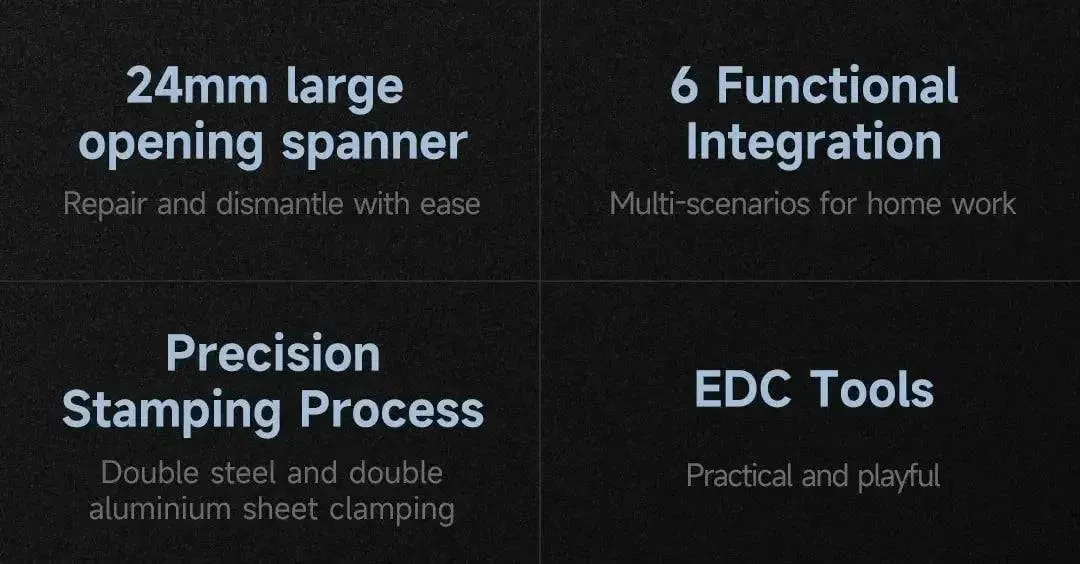 24mm large opening spanner

Repair and dismantle with ease

6 Functional Integration

Multi-scenarios for home work

Precision Stamping Process

Double steel and double aluminium sheet clamping

EDC Tools

Practical and playful